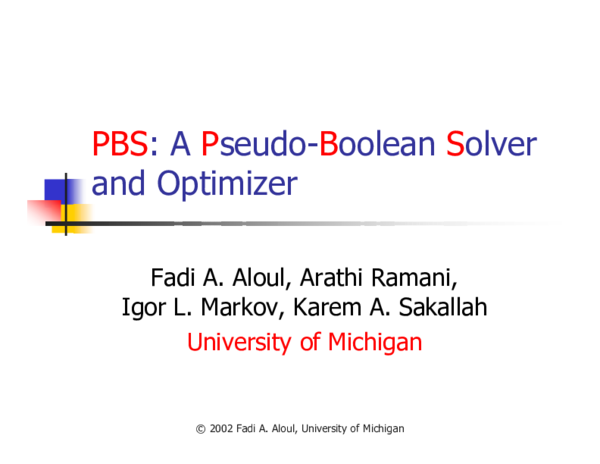 PBS: A Pseudo-Boolean Solver and Optimizer

Fadi A. Aloul, Arathi Ramani, Igor L. Markov, Karem A. Sakallah
University of Michigan

© 2002 Fadi A. Aloul, University of Michigan